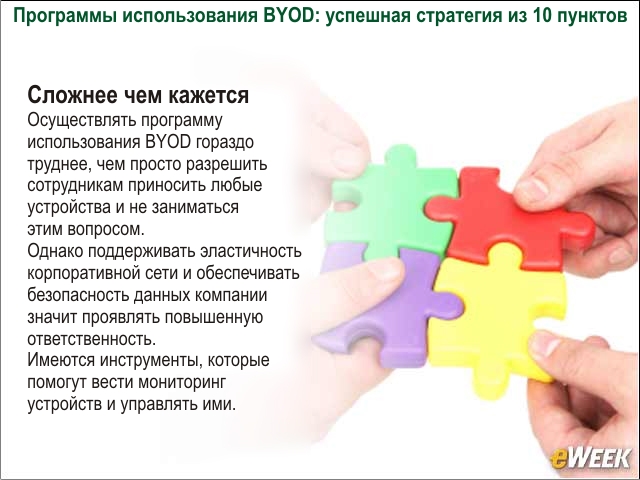 Программы использования BYOD: успешная стратегия из 10 пунктов

Сложнее чем кажется
Осуществлять программу использования BYOD гораздо труднее, чем просто разрешить сотрудникам приносить любые устройства и не заниматься этим вопросом.
Однако поддерживать эластичность корпоративной сети и обеспечивать безопасность данных компании значит проявлять повышенную ответственность.
Имеются инструменты, которые помогут вести мониторинг устройств и управлять ими.

eWEEK